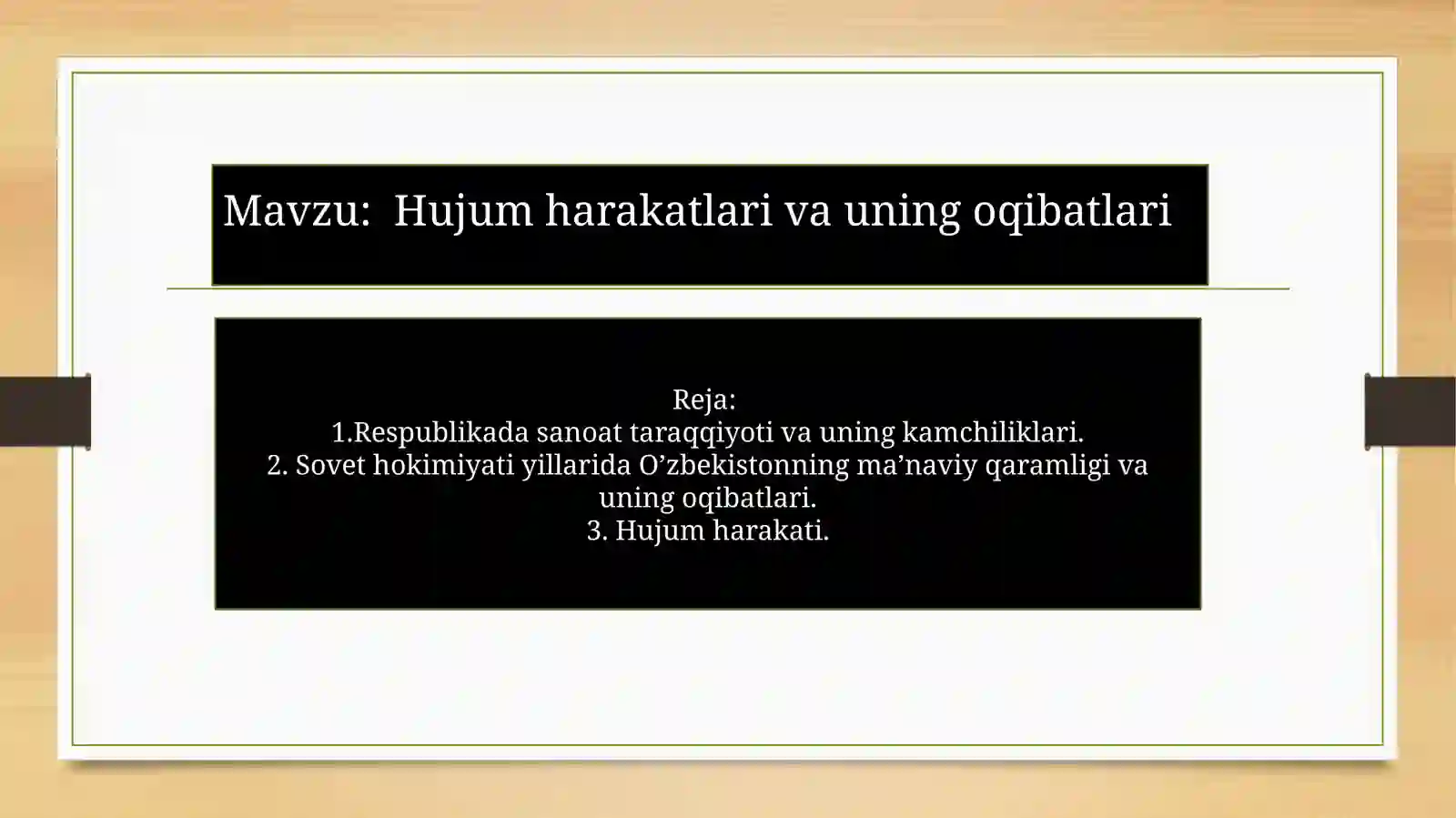 Mavzu: Hujum harakatlari va uning oqibatlari

Reja:
1.Respublikada sanoat taraqqiyoti va uning kamchiliklari.
2. Sovet hokimiyati yillarida O’zbekistonning ma’naviy qaramligi va uning oqibatlari.
3. Hujum harakati.